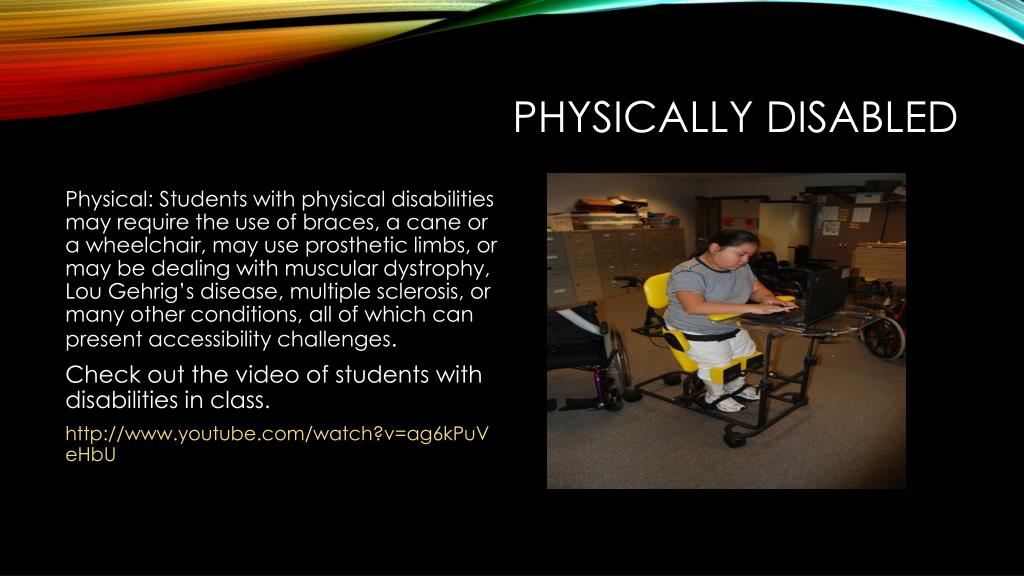 PHYSICALLY DISABLED

Physical: Students with physical disabilities may require the use of braces, a cane or a wheelchair, may use prosthetic limbs, or may be dealing with muscular dystrophy, Lou Gehrig's disease, multiple sclerosis, or many other conditions, all of which can present accessibility challenges.

Check out the video of students with disabilities in class.

http://www.youtube.com/watch?v=ag6kPuVeHbU